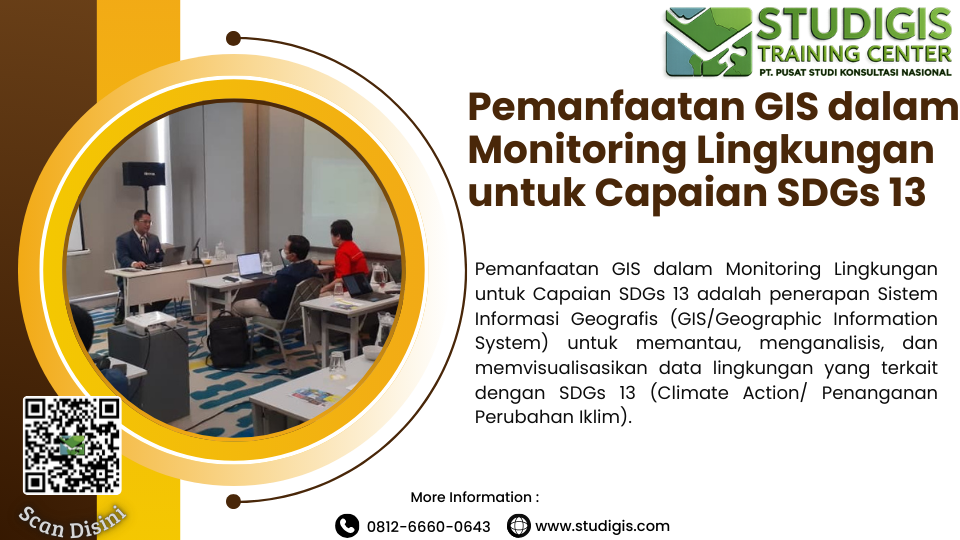 STUDIGIS
TRAINING CENTER
PT. PUSAT STUDI KONSULTASI NASIONAL

Pemanfaatan GIS dalam Monitoring Lingkungan untuk Capaian SDGs 13

Pemanfaatan GIS dalam Monitoring Lingkungan untuk Capaian SDGs 13 adalah penerapan Sistem Informasi Geografis (GIS/Geographic Information System) untuk memantau, menganalisis, dan memvisualisasikan data lingkungan yang terkait dengan SDGs 13 (Climate Action/ Penanganan Perubahan Iklim).

Scan Disini

More Information :

0812-6660-0643 www.studigis.com